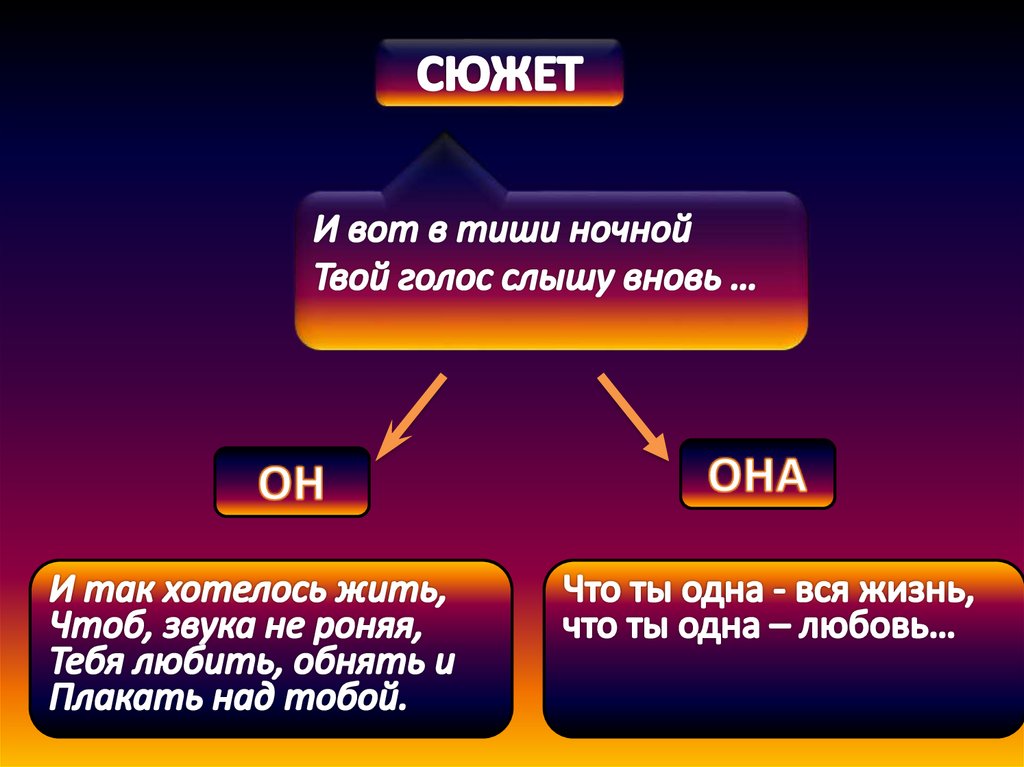 СЮЖЕТ

И вот в тиши ночной
Твой голос слышу вновь …

ОН

ОНА

И так хотелось жить,
Чтоб, звука не роняя,
Тебя любить, обнять и
Плакать над тобой.

Что ты одна - вся жизнь,
что ты одна – любовь…